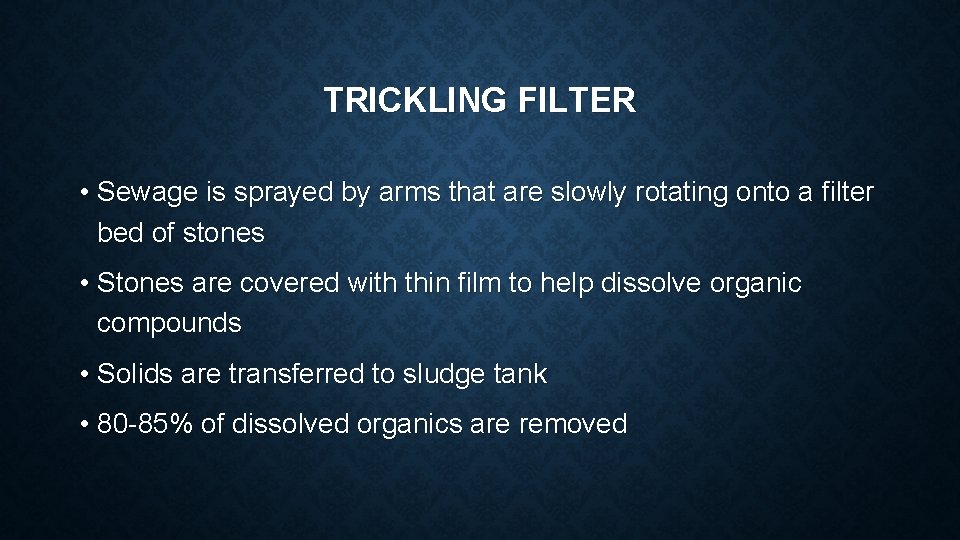 TRICKLING FILTER

• Sewage is sprayed by arms that are slowly rotating onto a filter bed of stones

• Stones are covered with thin film to help dissolve organic compounds

• Solids are transferred to sludge tank

• 80-85% of dissolved organics are removed